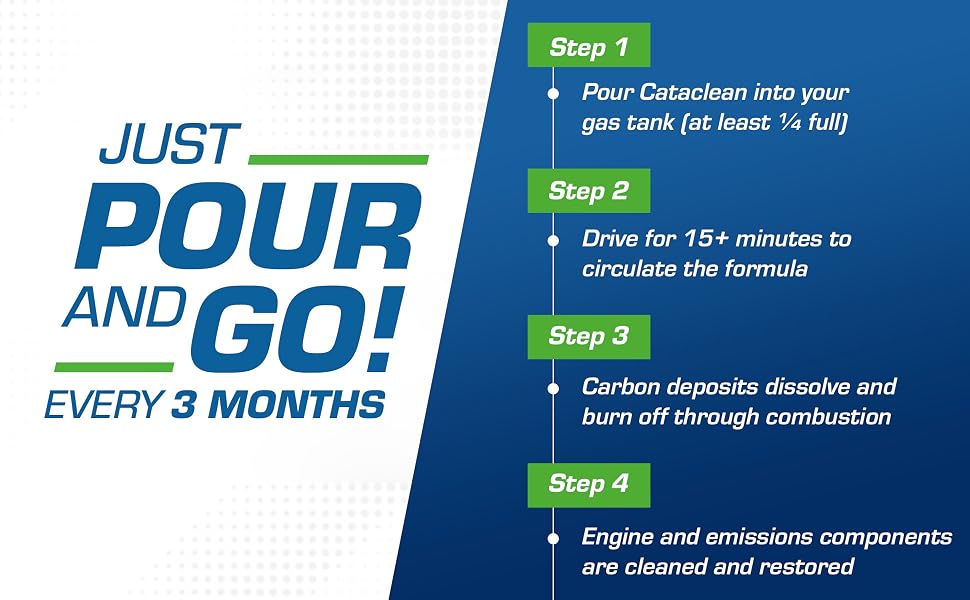 JUST POUR AND GO! EVERY 3 MONTHS

Step 1

Pour Cataclean into your gas tank (at least ¼ full)

Step 2

Drive for 15+ minutes to circulate the formula

Step 3

Carbon deposits dissolve and burn off through combustion

Step 4

Engine and emissions components are cleaned and restored